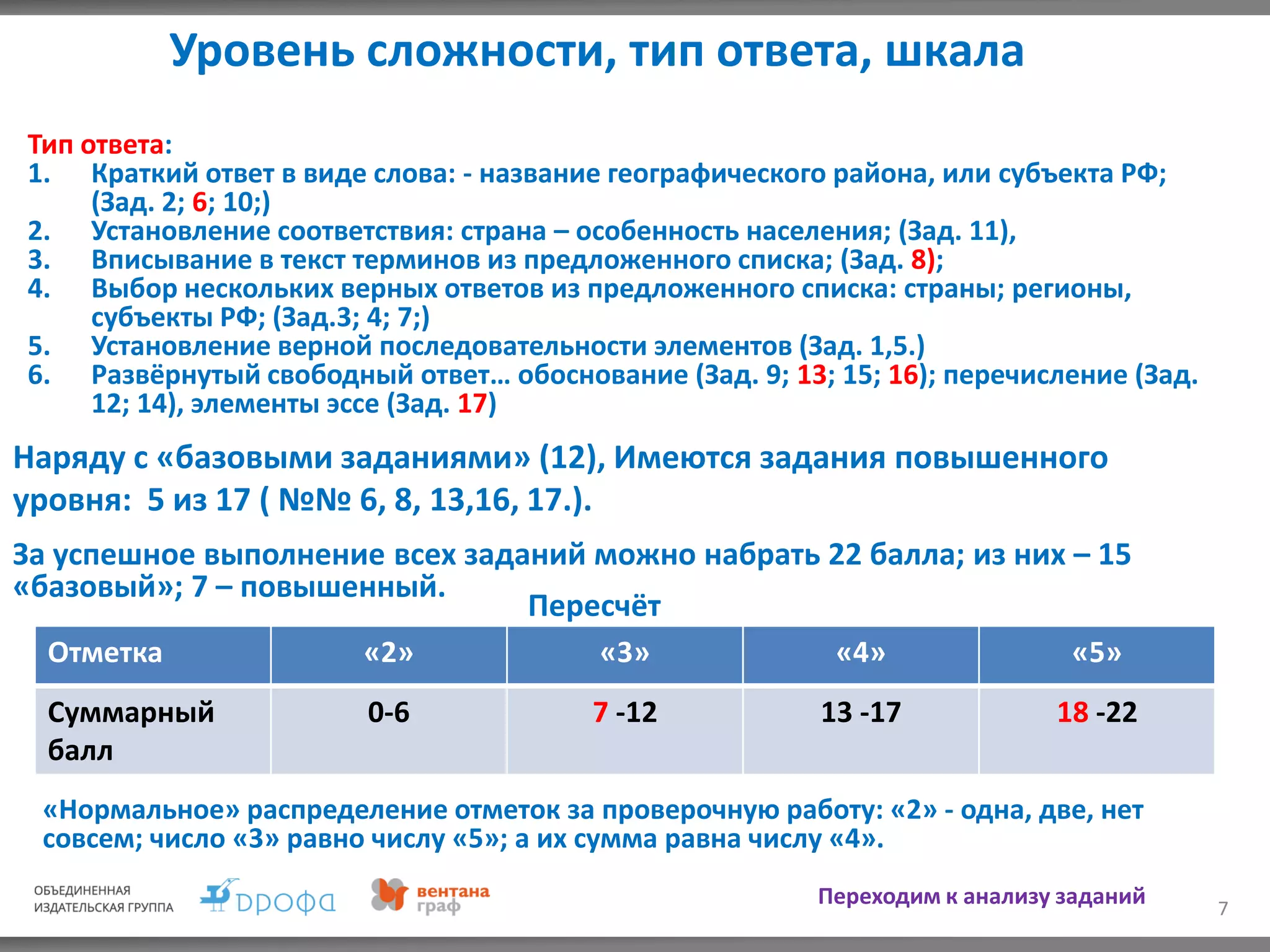 Уровень сложности, тип ответа, шкала

Тип ответа:
1. Краткий ответ в виде слова: - название географического района, или субъекта РФ; (Зад. 2; 6; 10;)
2. Установление соответствия: страна – особенность населения; (Зад. 11),
3. Вписывание в текст терминов из предложенного списка; (Зад. 8);
4. Выбор нескольких верных ответов из предложенного списка: страны; регионы, субъекты РФ; (Зад.3; 4; 7;)
5. Установление верной последовательности элементов (Зад. 1,5.)
6. Развёрнутый свободный ответ… обоснование (Зад. 9; 13; 15; 16); перечисление (Зад. 12; 14), элементы эссе (Зад. 17)

Наряду с «базовыми заданиями» (12), Имеются задания повышенного уровня: 5 из 17 ( №№ 6, 8, 13,16, 17.).

За успешное выполнение всех заданий можно набрать 22 балла; из них – 15 «базовый»; 7 – повышенный.

Пересчёт

| Отметка | «2» | «3» | «4» | «5» |
|---|---|---|---|---|
| Суммарный балл | 0-6 | 7 -12 | 13 -17 | 18 -22 |

«Нормальное» распределение отметок за проверочную работу: «2» - одна, две, нет совсем; число «3» равно числу «5»; а их сумма равна числу «4».

ОБЪЕДИНЕННАЯ ИЗДАТЕЛЬСКАЯ ГРУППА дрофа вентана граф

Переходим к анализу заданий

7